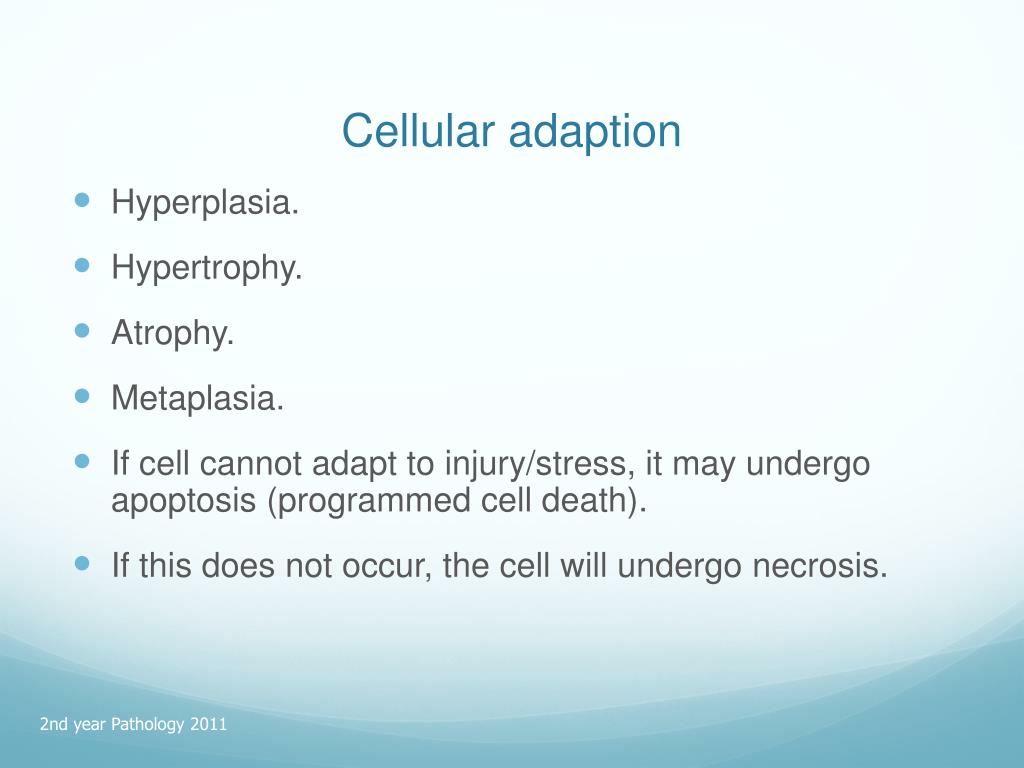 Cellular adaption

- Hyperplasia.
- Hypertrophy.
- Atrophy.
- Metaplasia.
- If cell cannot adapt to injury/stress, it may undergo apoptosis (programmed cell death).
- If this does not occur, the cell will undergo necrosis.

2nd year Pathology 2011